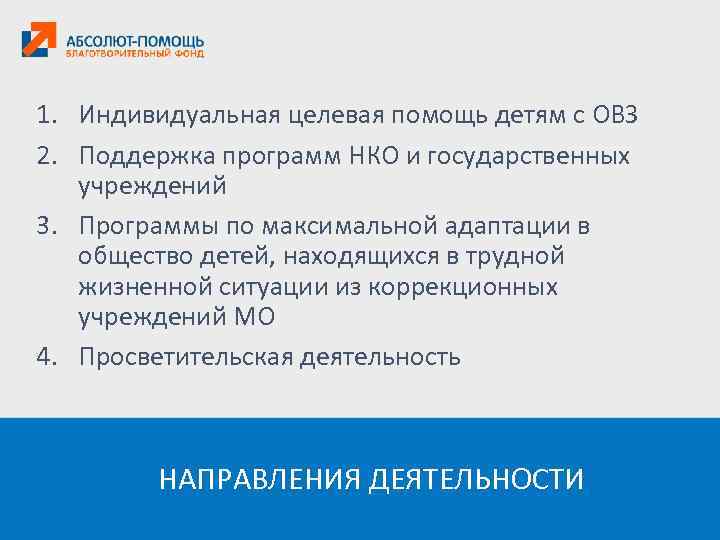 АБСОЛЮТ-ПОМОЩЬ
БЛАГОТВОРИТЕЛЬНЫЙ ФОНД

1. Индивидуальная целевая помощь детям с ОВЗ
2. Поддержка программ НКО и государственных учреждений
3. Программы по максимальной адаптации в общество детей, находящихся в трудной жизненной ситуации из коррекционных учреждений МО
4. Просветительская деятельность

НАПРАВЛЕНИЯ ДЕЯТЕЛЬНОСТИ